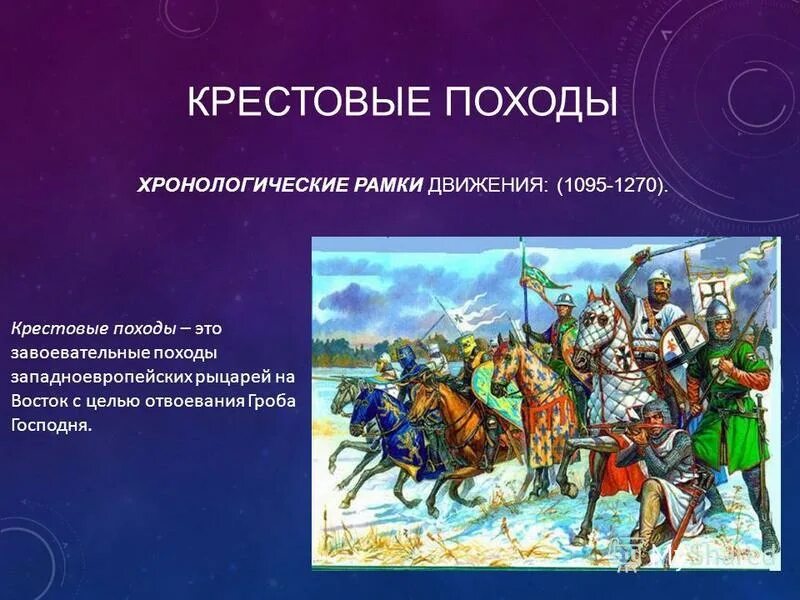 КРЕСТОВЫЕ ПОХОДЫ

ХРОНОЛОГИЧЕСКИЕ РАМКИ ДВИЖЕНИЯ: (1095-1270).

Крестовые походы – это завоевательные походы западноевропейских рыцарей на Восток с целью отвоевания Гроба Господня.

MyShared